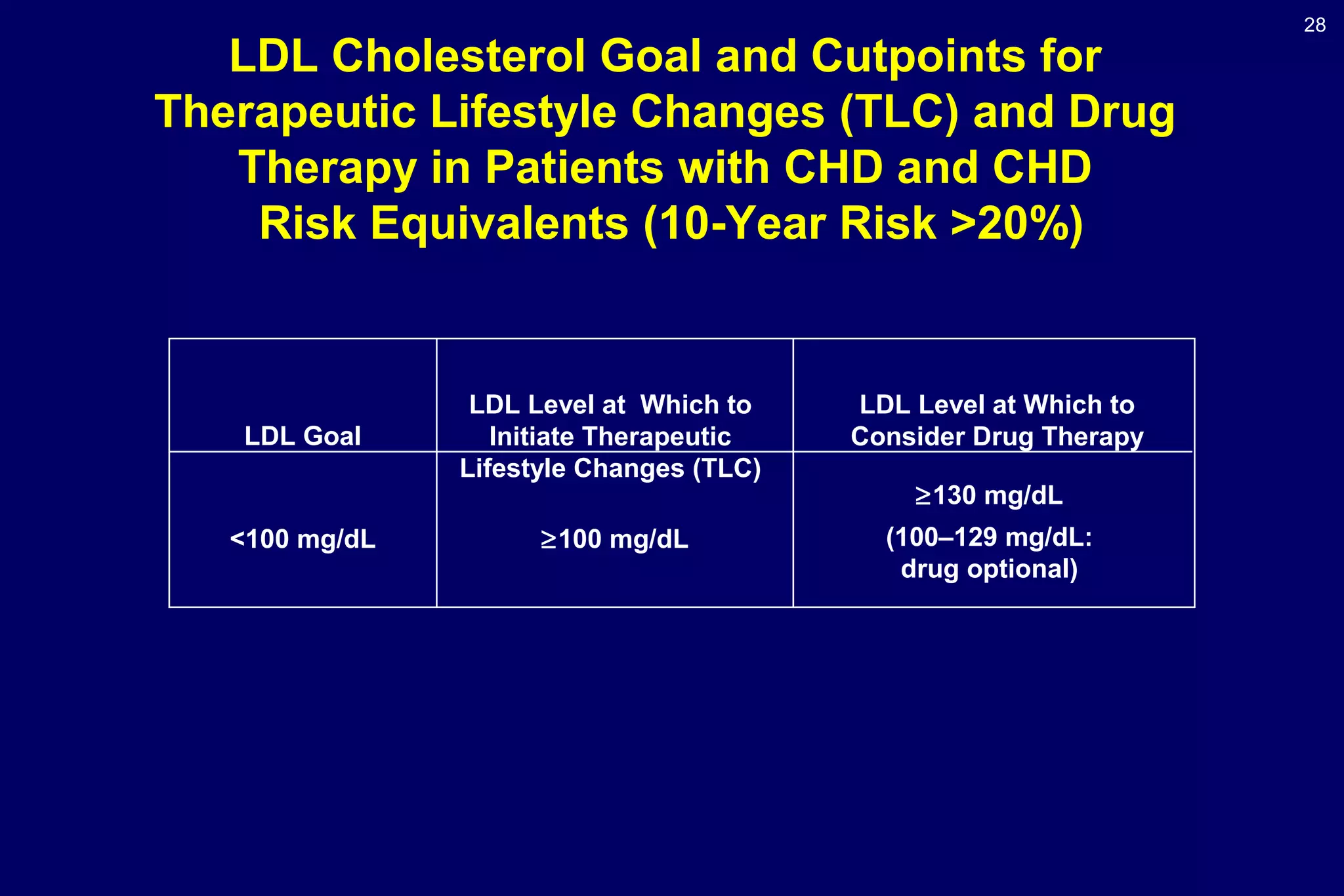 28

LDL Cholesterol Goal and Cutpoints for Therapeutic Lifestyle Changes (TLC) and Drug Therapy in Patients with CHD and CHD Risk Equivalents (10-Year Risk >20%)

| LDL Goal | LDL Level at Which to Initiate Therapeutic Lifestyle Changes (TLC) | LDL Level at Which to Consider Drug Therapy |
|---|---|---|
| <100 mg/dL | ≥100 mg/dL | ≥130 mg/dL (100–129 mg/dL: drug optional) |